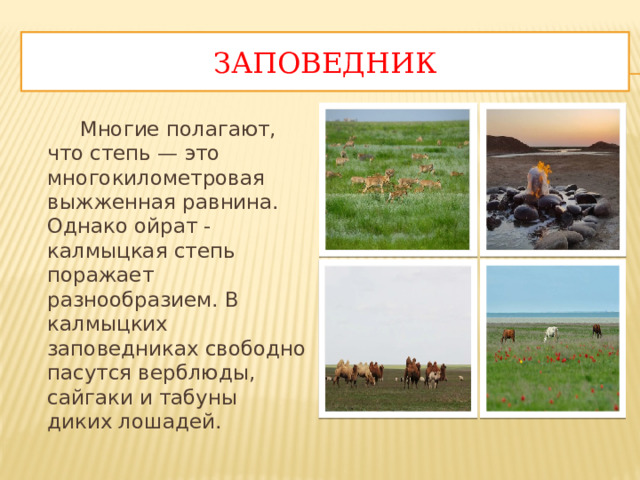 ЗАПОВЕДНИК

Многие полагают, что степь — это многокилометровая выжженная равнина. Однако ойрат - калмыцкая степь поражает разнообразием. В калмыцких заповедниках свободно пасутся верблюды, сайгаки и табуны диких лошадей.